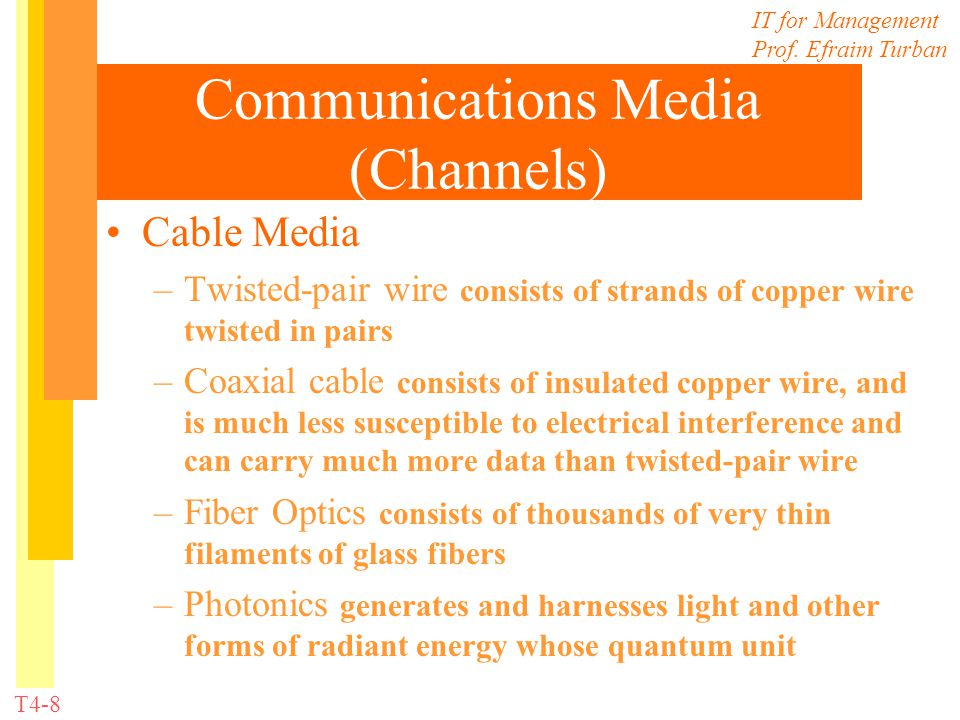 IT for Management
Prof. Efraim Turban

Communications Media (Channels)

• Cable Media
– Twisted-pair wire consists of strands of copper wire twisted in pairs
– Coaxial cable consists of insulated copper wire, and is much less susceptible to electrical interference and can carry much more data than twisted-pair wire
– Fiber Optics consists of thousands of very thin filaments of glass fibers
– Photonics generates and harnesses light and other forms of radiant energy whose quantum unit

T4-8